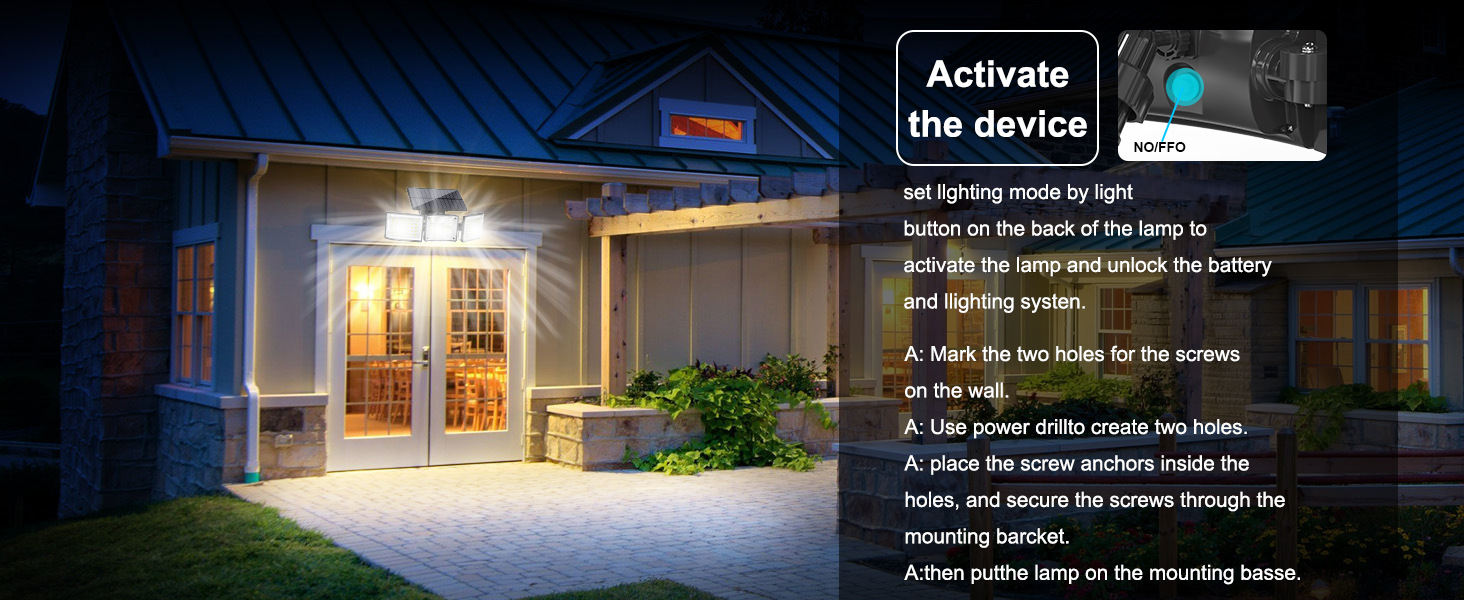 Activate the device

NO/FFO

set llghting mode by light button on the back of the lamp to activate the lamp and unlock the battery and llighting systen.

A: Mark the two holes for the screws on the wall.
A: Use power drillto create two holes.
A: place the screw anchors inside the holes, and secure the screws through the mounting barcket.
A:then putthe lamp on the mounting basse.